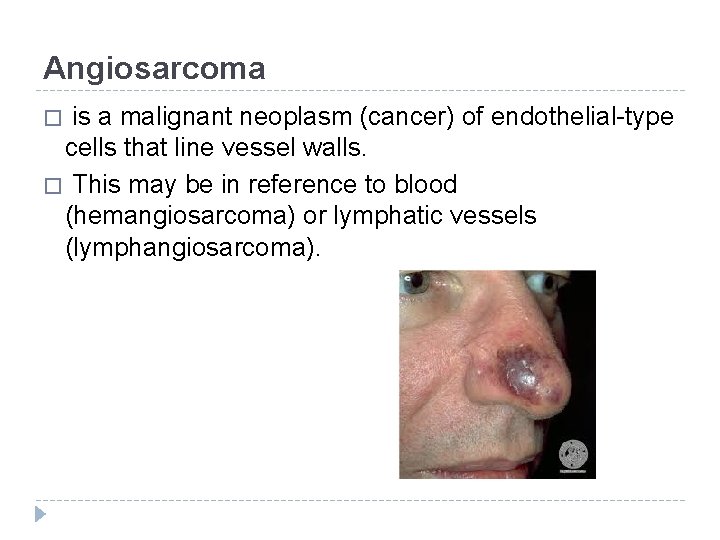 Angiosarcoma

□ is a malignant neoplasm (cancer) of endothelial-type cells that line vessel walls.

□ This may be in reference to blood (hemangiosarcoma) or lymphatic vessels (lymphangiosarcoma).